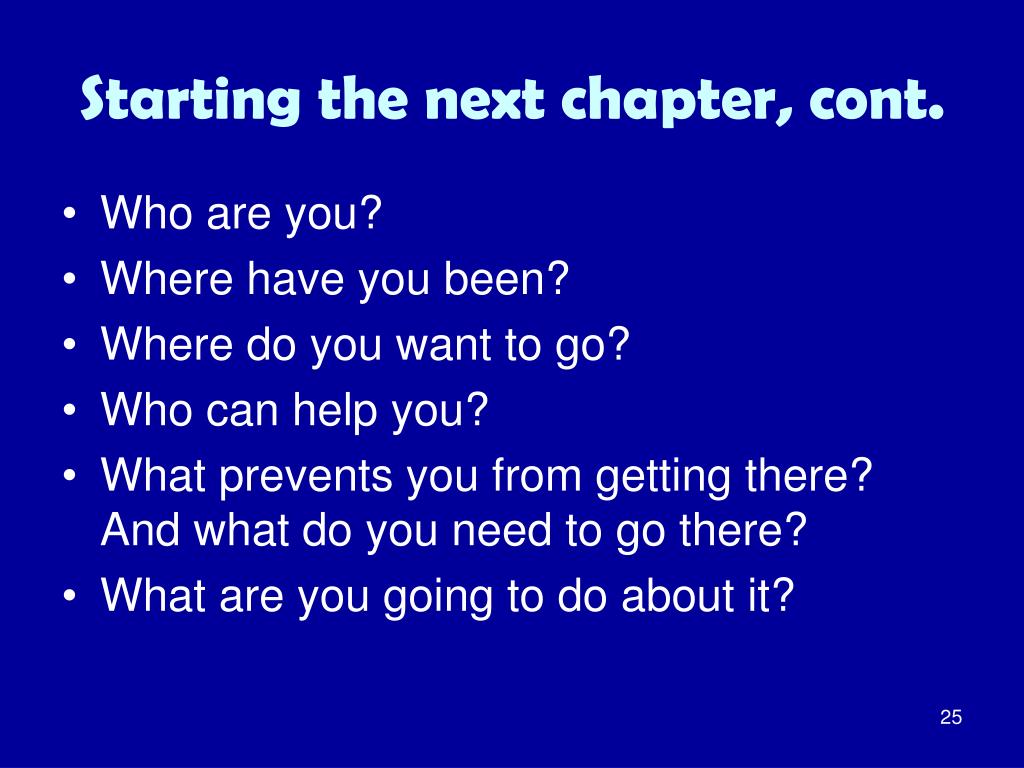 Starting the next chapter, cont.

• Who are you?
• Where have you been?
• Where do you want to go?
• Who can help you?
• What prevents you from getting there? And what do you need to go there?
• What are you going to do about it?

25